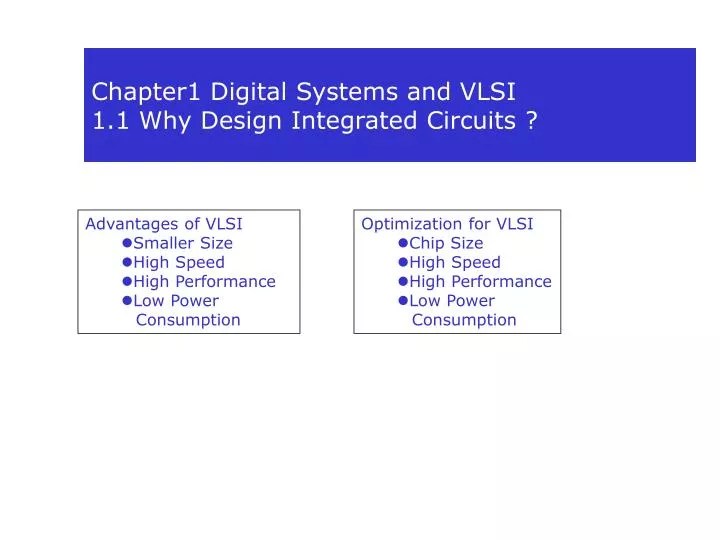 Chapter1 Digital Systems and VLSI
1.1 Why Design Integrated Circuits ?

Advantages of VLSI
●Smaller Size
●High Speed
●High Performance
●Low Power Consumption

Optimization for VLSI
●Chip Size
●High Speed
●High Performance
●Low Power Consumption